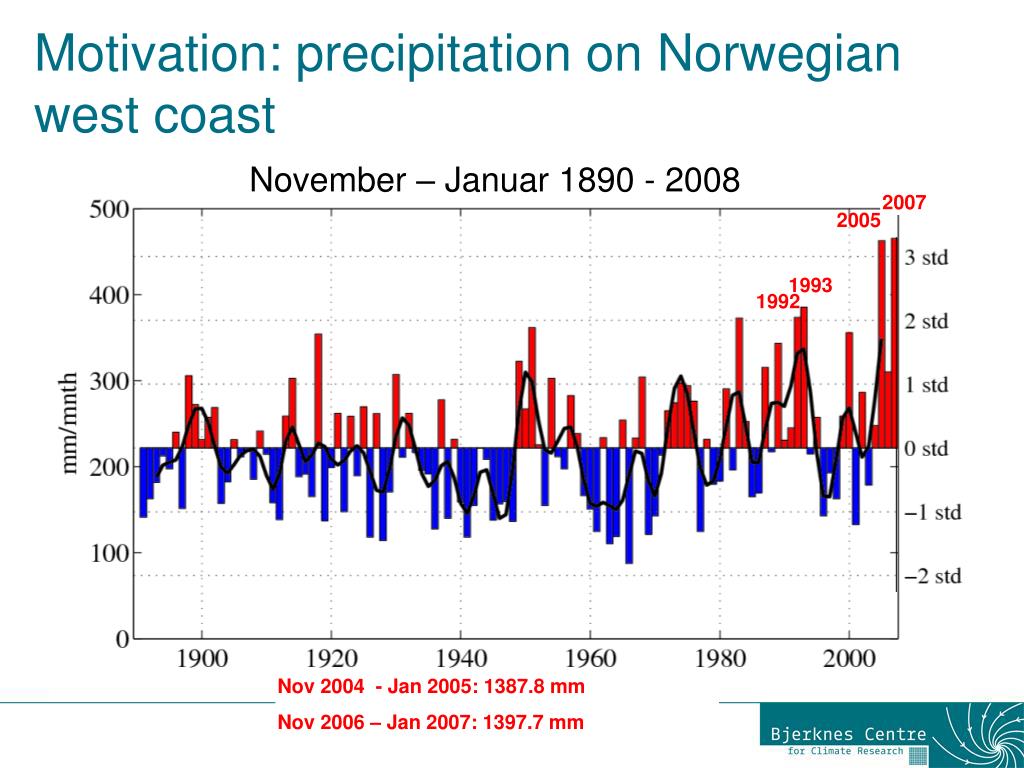 Motivation: precipitation on Norwegian west coast

November – Januar 1890 - 2008

2007
2005
1993
1992

500
400
300
200
100
0

mm/mnth

3 std
2 std
1 std
0 std
−1 std
−2 std

1900
1920
1940
1960
1980
2000

Nov 2004 - Jan 2005: 1387.8 mm
Nov 2006 – Jan 2007: 1397.7 mm

Bjerknes Centre
for Climate Research